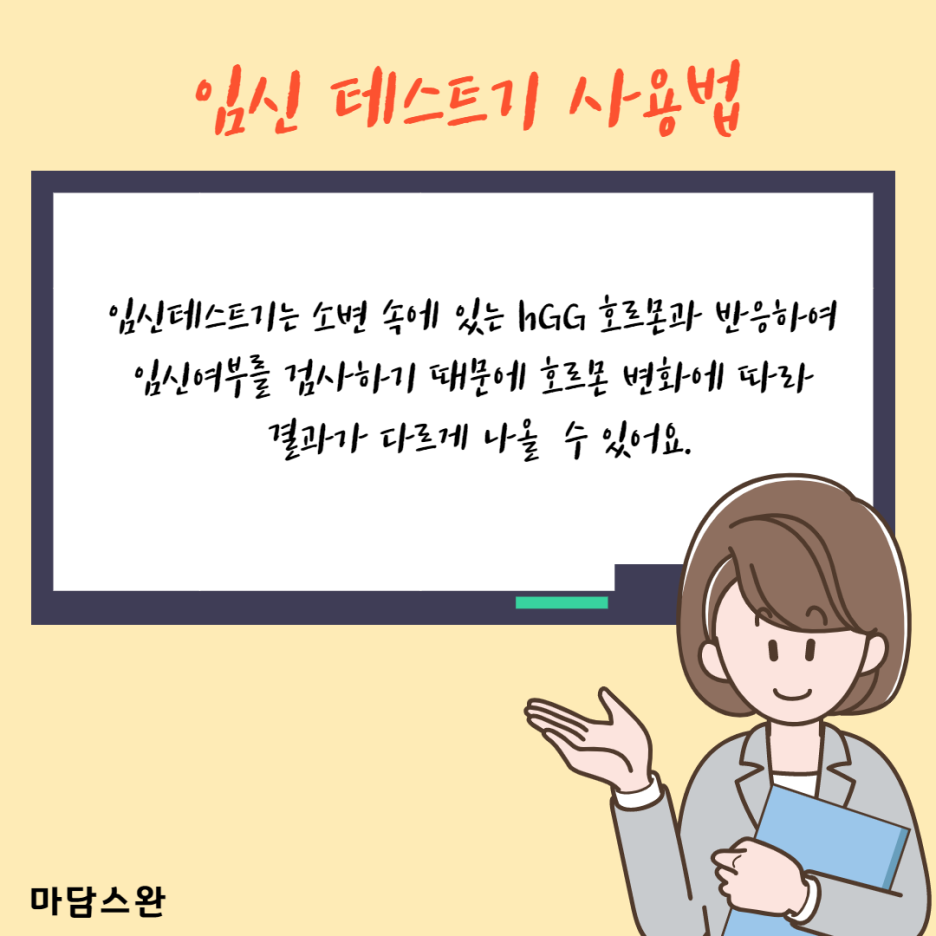 임신 테스트기 사용법

임신테스트기는 소변 속에 있는 hGG 호르몬과 반응하여 임신여부를 검사하기 때문에 호르몬 변화에 따라 결과가 다르게 나올 수 있어요.

마담스완